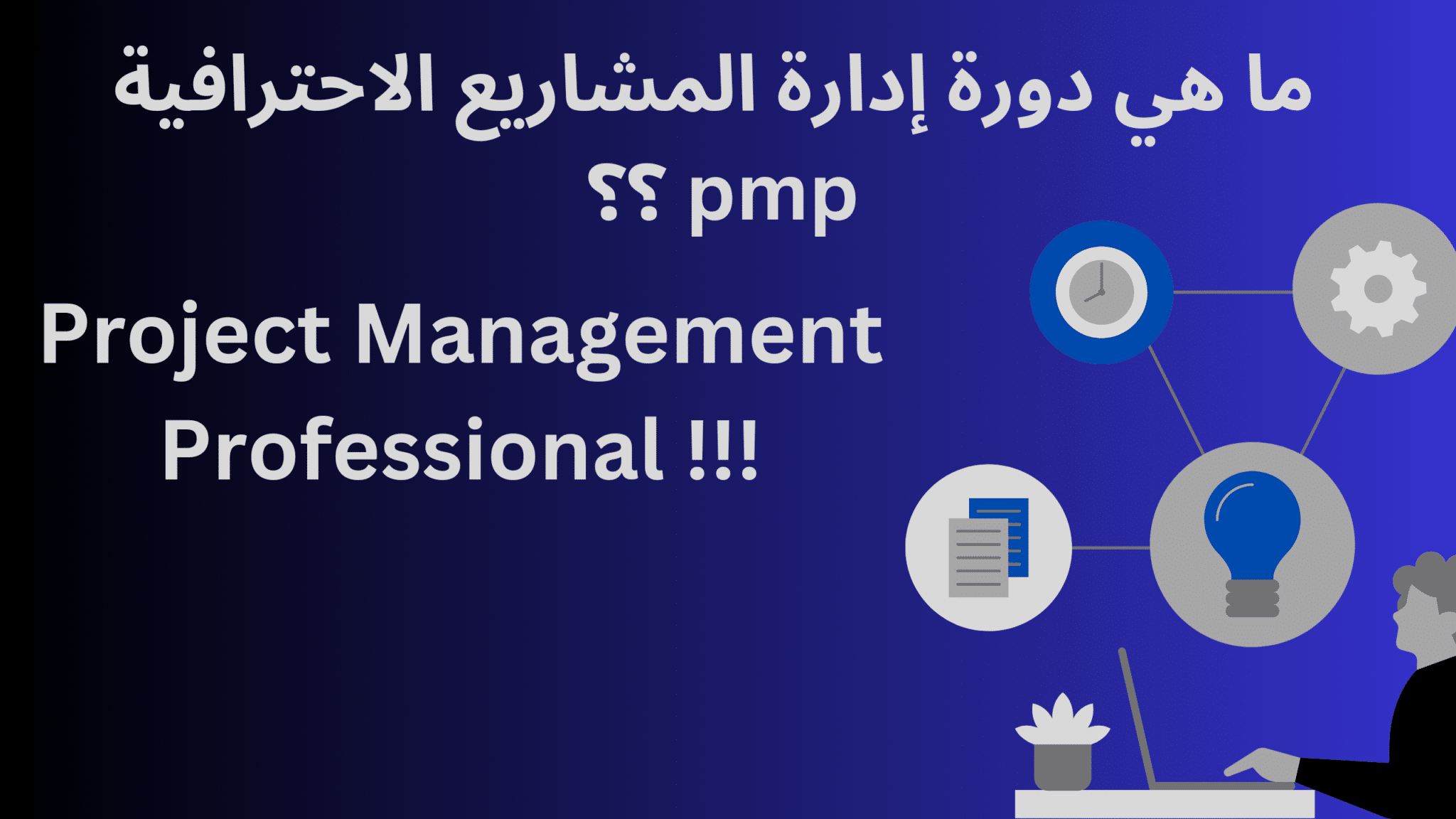 ما هي دورة إدارة المشاريع الاحترافية pmp ؟؟

Project Management Professional !!!